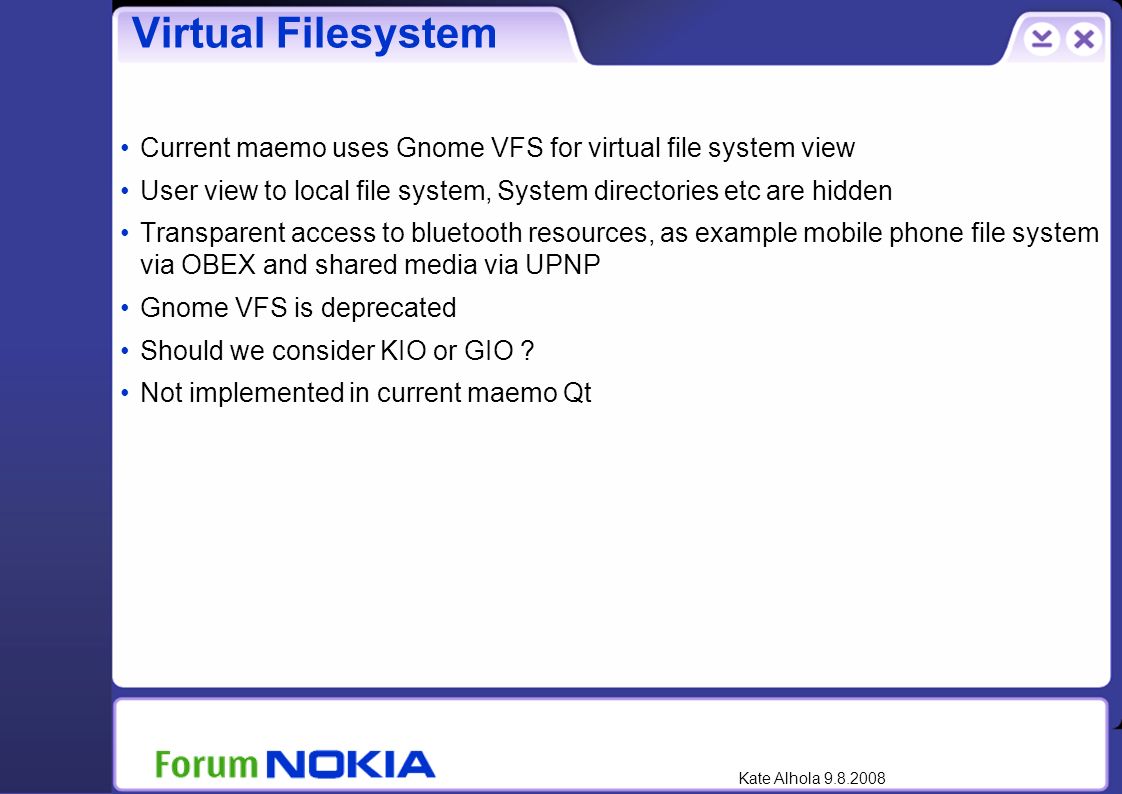 Virtual Filesystem

• Current maemo uses Gnome VFS for virtual file system view
• User view to local file system, System directories etc are hidden
• Transparent access to bluetooth resources, as example mobile phone file system via OBEX and shared media via UPNP
• Gnome VFS is deprecated
• Should we consider KIO or GIO ?
• Not implemented in current maemo Qt

Forum NOKIA

Kate Alhola 9.8.2008